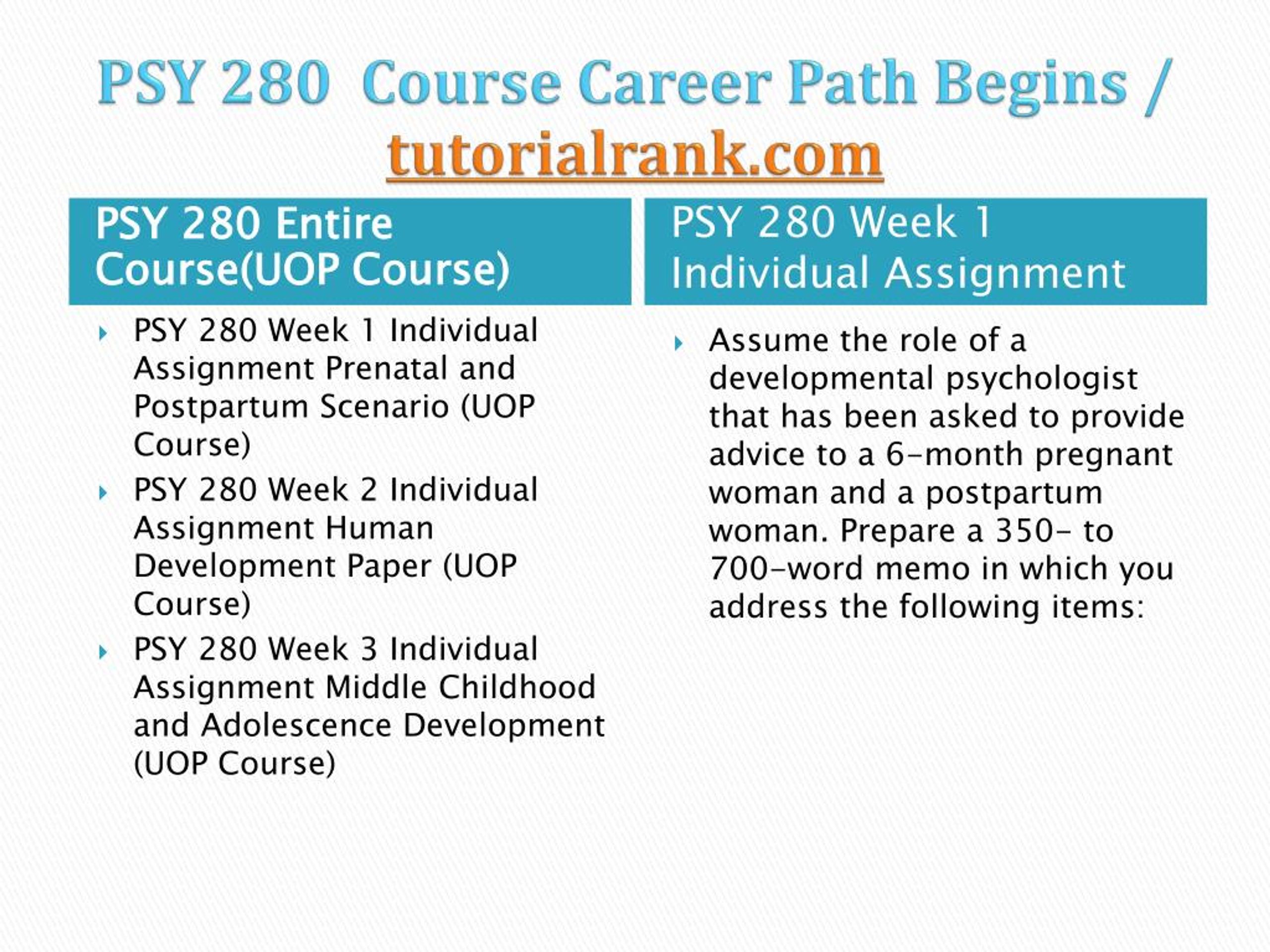 PSY 280 Course Career Path Begins / tutorialrank.com

PSY 280 Entire Course(UOP Course)

PSY 280 Week 1 Individual Assignment Prenatal and Postpartum Scenario (UOP Course)

PSY 280 Week 2 Individual Assignment Human Development Paper (UOP Course)

PSY 280 Week 3 Individual Assignment Middle Childhood and Adolescence Development (UOP Course)

PSY 280 Week 1 Individual Assignment

Assume the role of a developmental psychologist that has been asked to provide advice to a 6-month pregnant woman and a postpartum woman. Prepare a 350- to 700-word memo in which you address the following items: